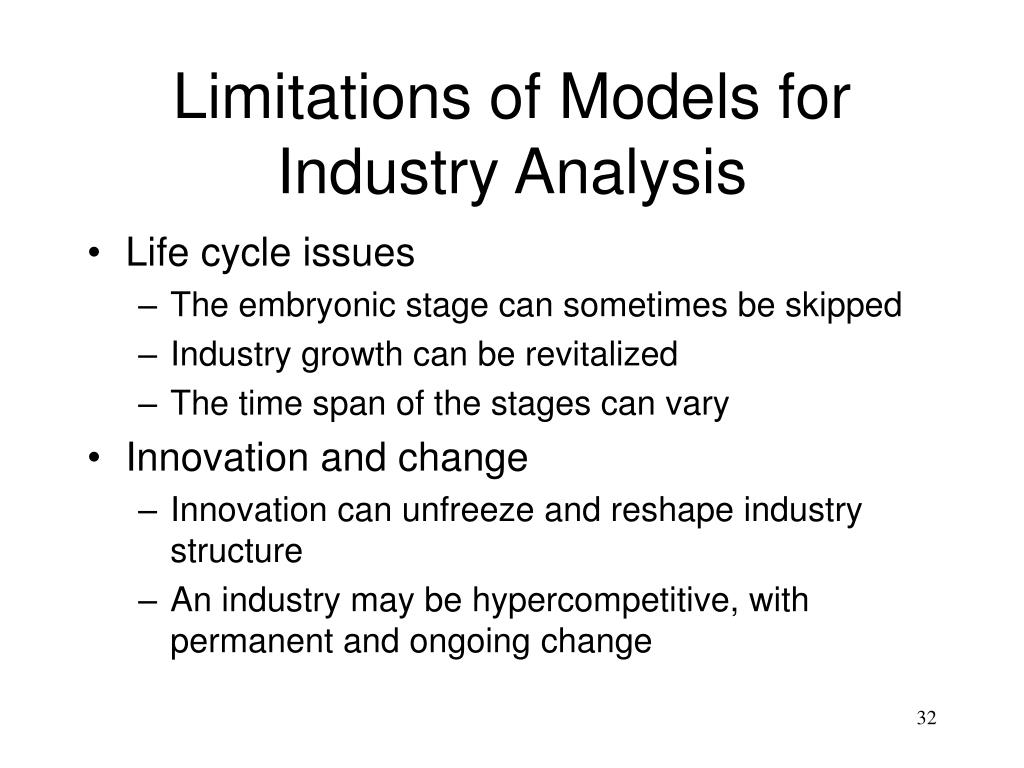 Limitations of Models for Industry Analysis

• Life cycle issues
– The embryonic stage can sometimes be skipped
– Industry growth can be revitalized
– The time span of the stages can vary

• Innovation and change
– Innovation can unfreeze and reshape industry structure
– An industry may be hypercompetitive, with permanent and ongoing change

32